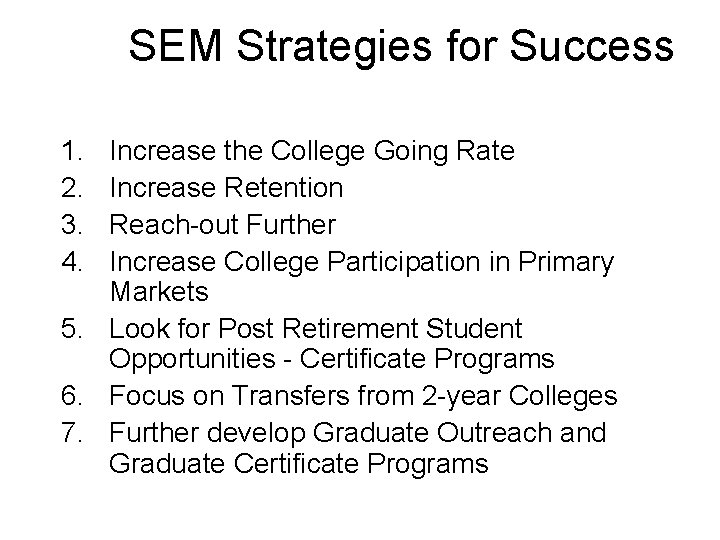 SEM Strategies for Success

1. Increase the College Going Rate
2. Increase Retention
3. Reach-out Further
4. Increase College Participation in Primary Markets
5. Look for Post Retirement Student Opportunities - Certificate Programs
6. Focus on Transfers from 2-year Colleges
7. Further develop Graduate Outreach and Graduate Certificate Programs